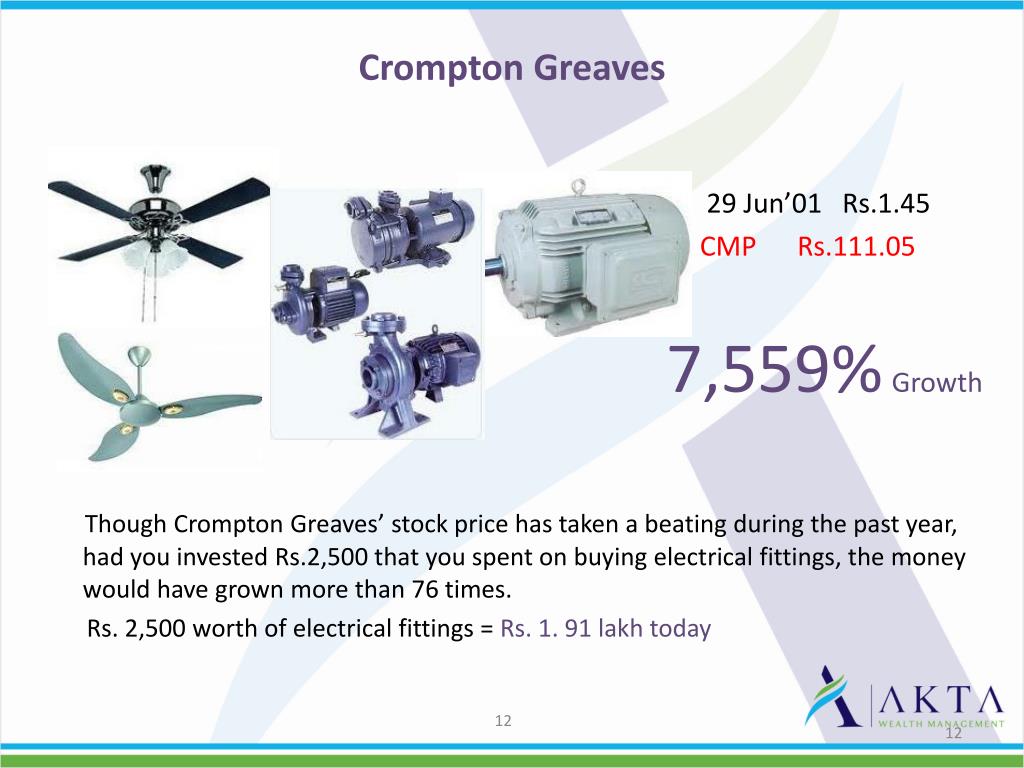 Crompton Greaves

29 Jun'01 Rs.1.45
CMP Rs.111.05

7,559% Growth

Though Crompton Greaves' stock price has taken a beating during the past year, had you invested Rs.2,500 that you spent on buying electrical fittings, the money would have grown more than 76 times.

Rs. 2,500 worth of electrical fittings = Rs. 1. 91 lakh today

12

AKTA
WEALTH MANAGEMENT

12